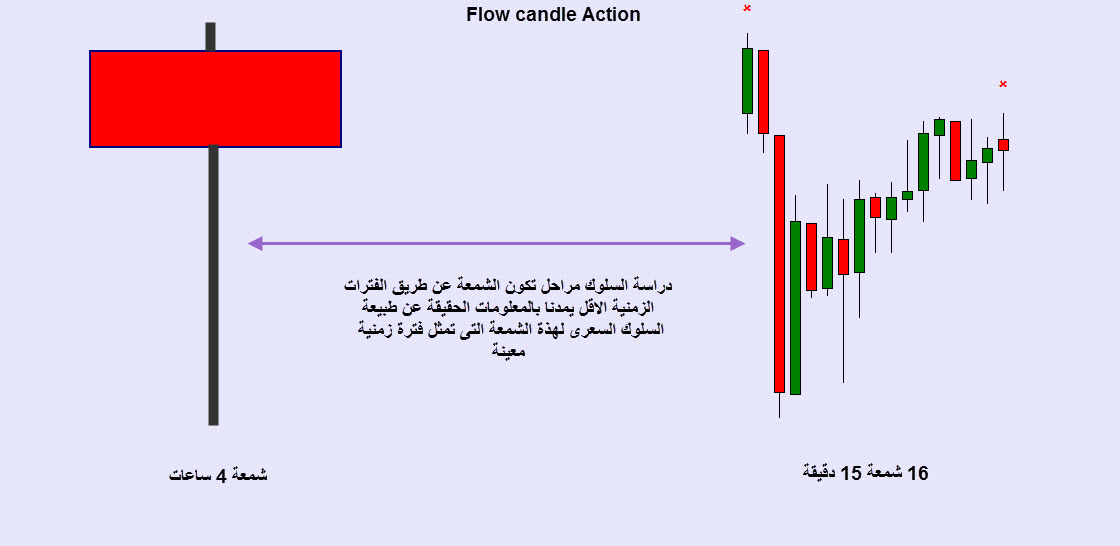 Flow candle Action

دراسة السلوك مراحل تكون الشمعة عن طريق الفترات الزمنية الاقل يمدنا بالمعلومات الحقيقة عن طبيعة السلوك السعرى لهذة الشمعة التى تمثل فترة زمنية معينة

شمعة 4 ساعات

16 شمعة 15 دقيقة